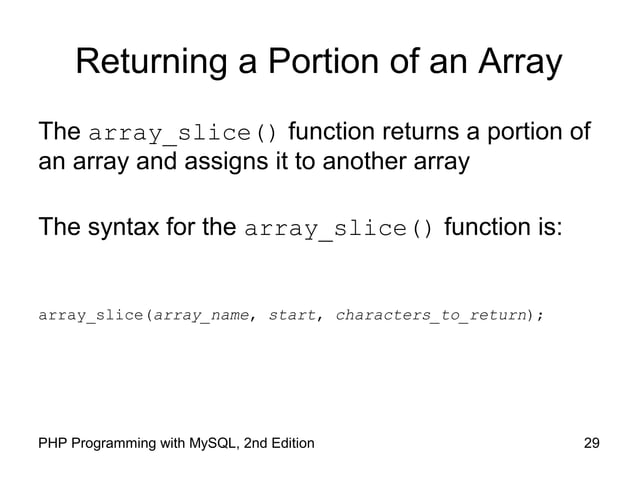 Returning a Portion of an Array

The array_slice() function returns a portion of an array and assigns it to another array

The syntax for the array_slice() function is:

array_slice(array_name, start, characters_to_return);

PHP Programming with MySQL, 2nd Edition

29